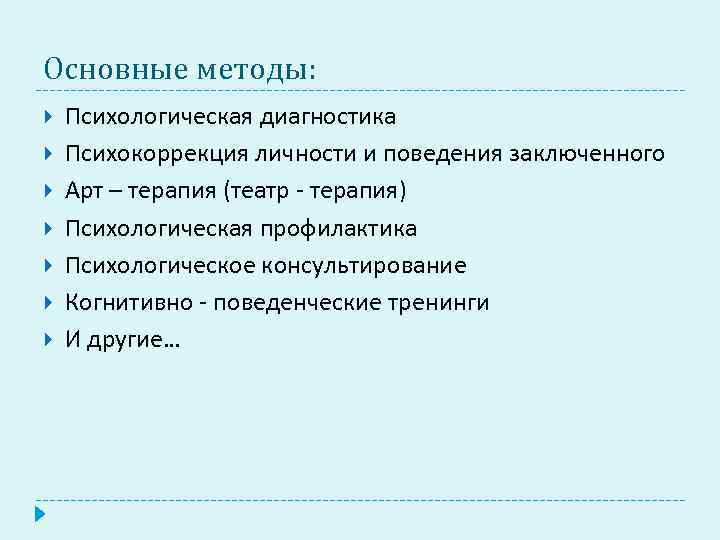 Основные методы:

Психологическая диагностика

Психокоррекция личности и поведения заключенного

Арт – терапия (театр - терапия)

Психологическая профилактика

Психологическое консультирование

Когнитивно - поведенческие тренинги

И другие…